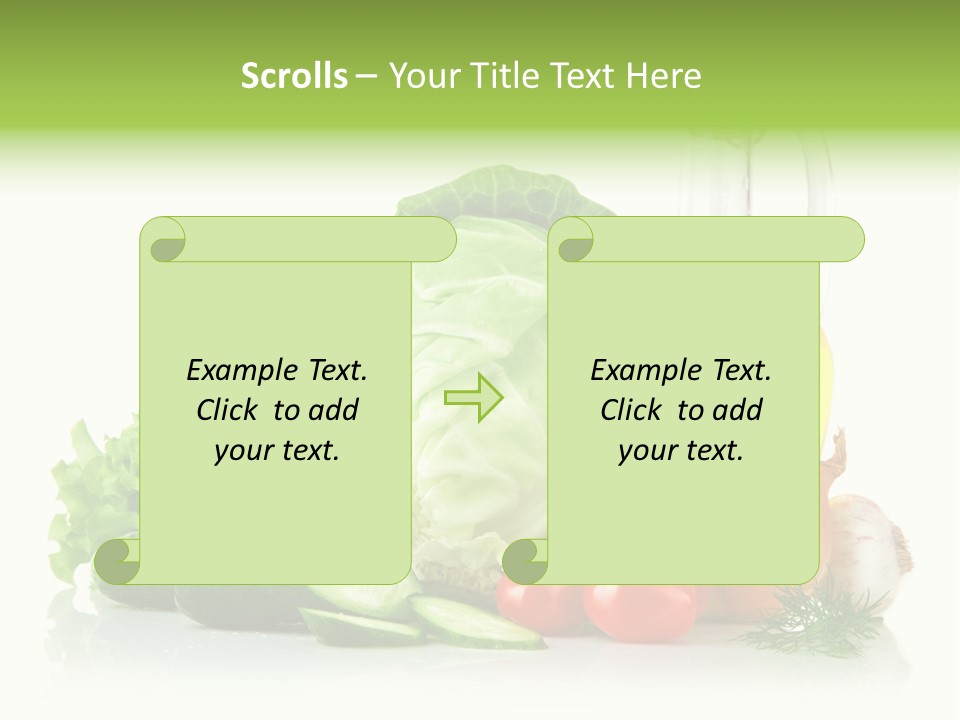 Scrolls – Your Title Text Here

Example Text. Click to add your text.

Example Text. Click to add your text.